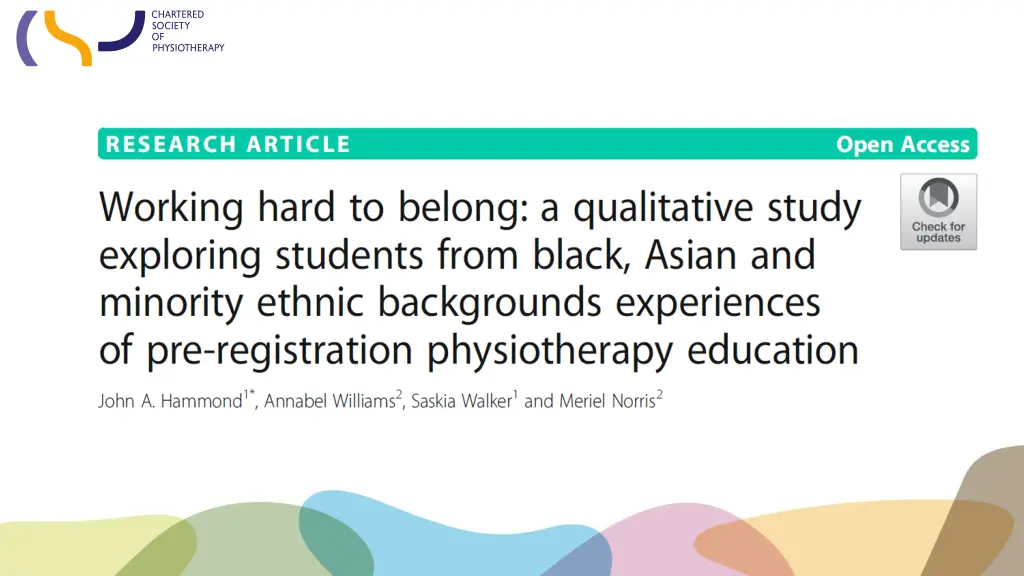 CHARTERED SOCIETY OF PHYSIOTHERAPY

RESEARCH ARTICLE

Open Access

Working hard to belong: a qualitative study exploring students from black, Asian and minority ethnic backgrounds experiences of pre-registration physiotherapy education

Check for updates

John A. Hammond$^{1*}$, Annabel Williams$^{2}$, Saskia Walker$^{1}$ and Meriel Norris$^{2}$